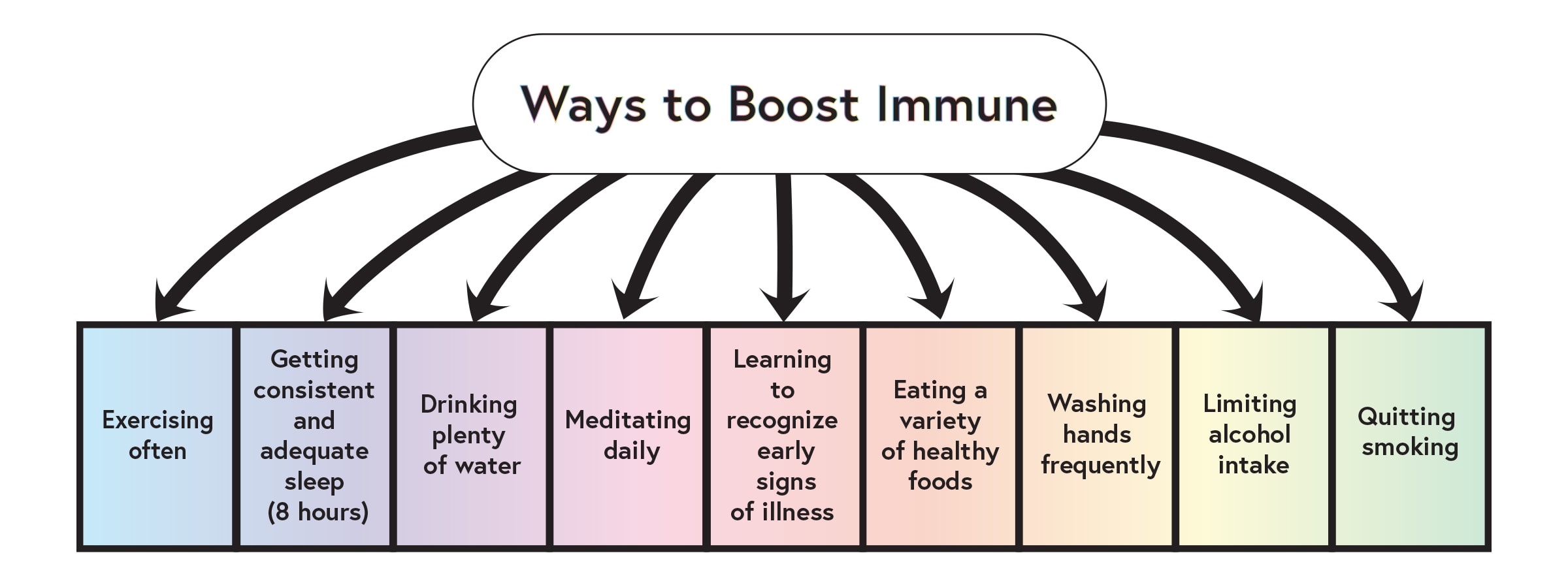 Ways to Boost Immune

Exercising often

Getting consistent and adequate sleep (8 hours)

Drinking plenty of water

Meditating daily

Learning to recognize early signs of illness

Eating a variety of healthy foods

Washing hands frequently

Limiting alcohol intake

Quitting smoking